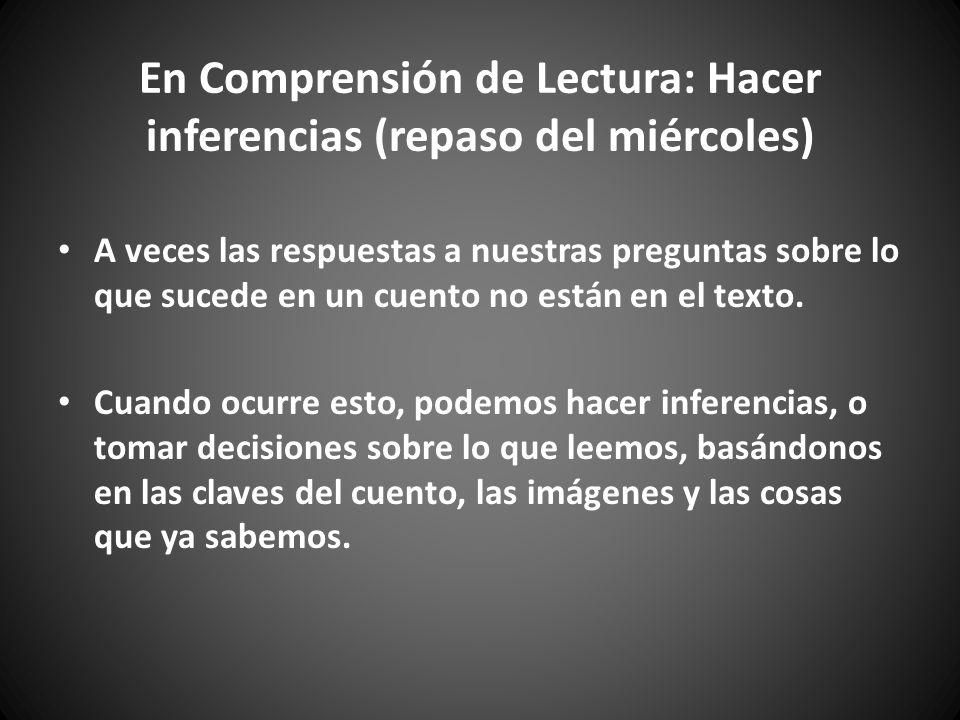 En Comprensión de Lectura: Hacer inferencias (repaso del miércoles)

• A veces las respuestas a nuestras preguntas sobre lo que sucede en un cuento no están en el texto.

• Cuando ocurre esto, podemos hacer inferencias, o tomar decisiones sobre lo que leemos, basándonos en las claves del cuento, las imágenes y las cosas que ya sabemos.